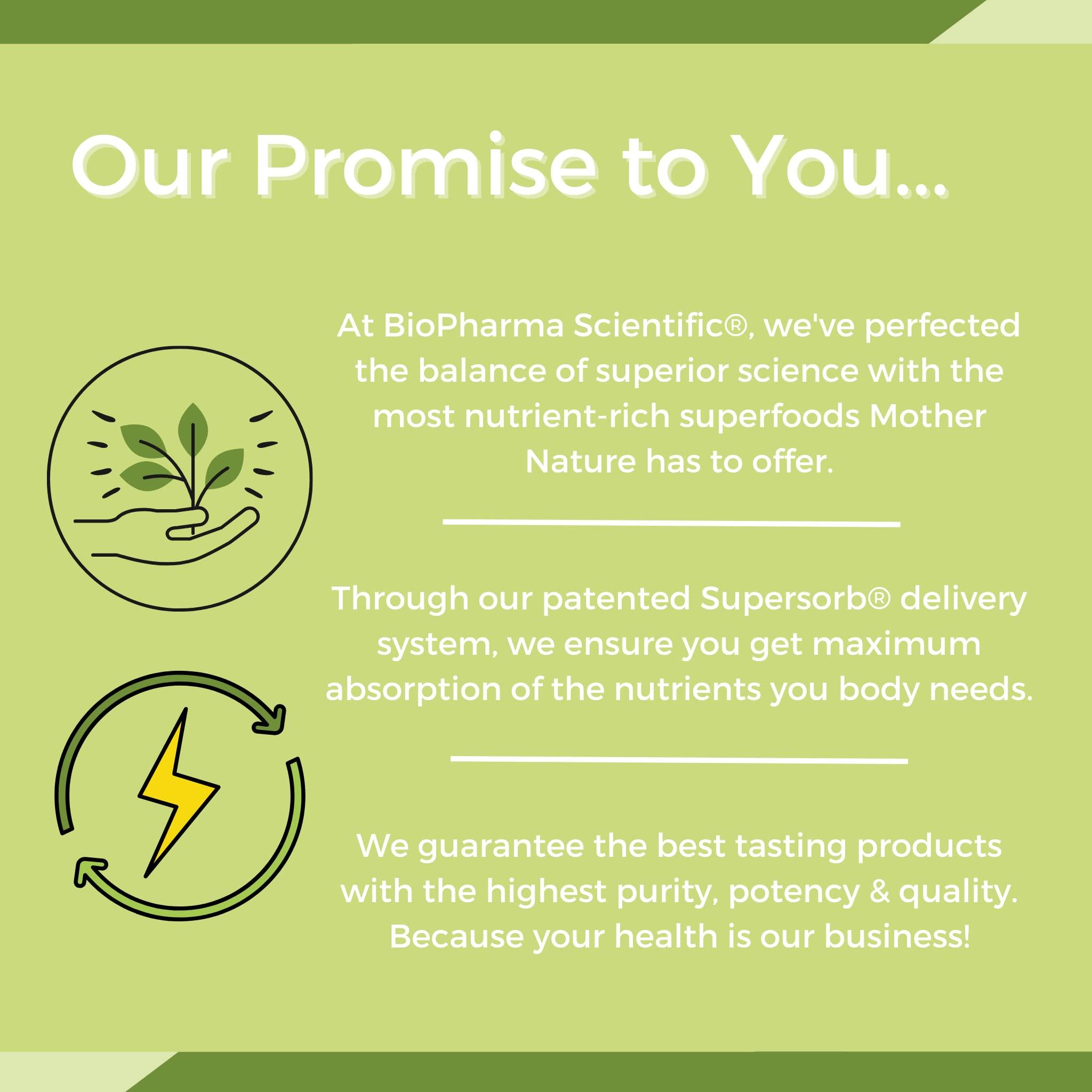 Our Promise to You...

At BioPharma Scientific®, we've perfected the balance of superior science with the most nutrient-rich superfoods Mother Nature has to offer.

Through our patented Supersorb® delivery system, we ensure you get maximum absorption of the nutrients you body needs.

We guarantee the best tasting products with the highest purity, potency & quality. Because your health is our business!